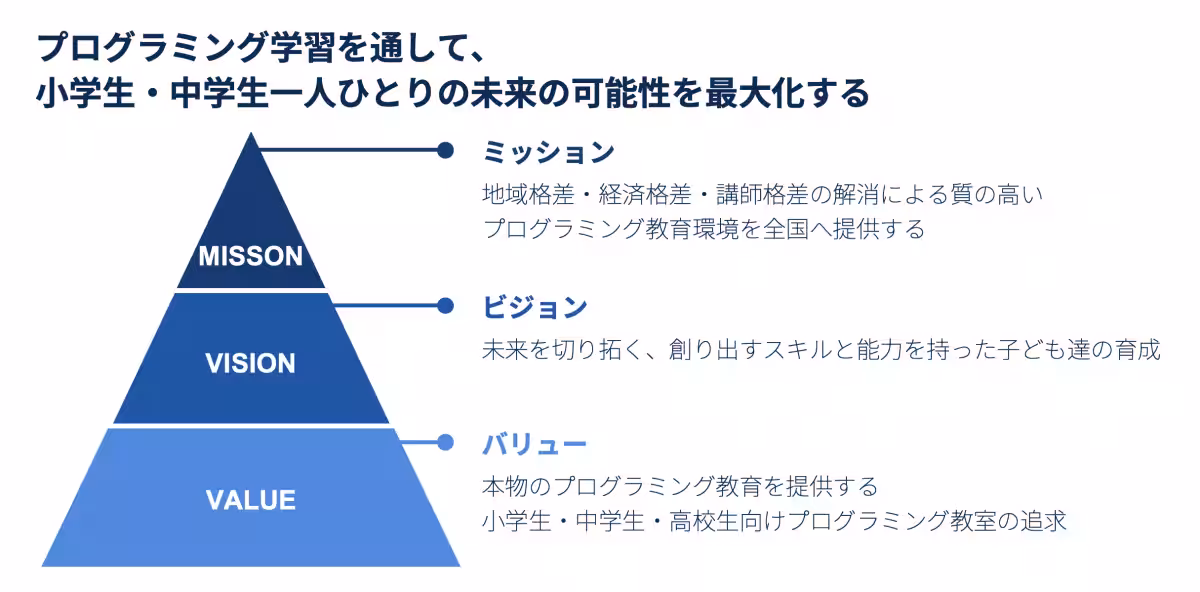 プログラミング学習を通して、
小学生・中学生一人ひとりの未来の可能性を最大化する

MISSON

VISION

VALUE

ミッション
地域格差・経済格差・講師格差の解消による質の高いプログラミング教育環境を全国へ提供する

ビジョン
未来を切り拓く、創り出すスキルと能力を持った子ども達の育成

バリュー
本物のプログラミング教育を提供する
小学生・中学生・高校生向けプログラミング教室の追求